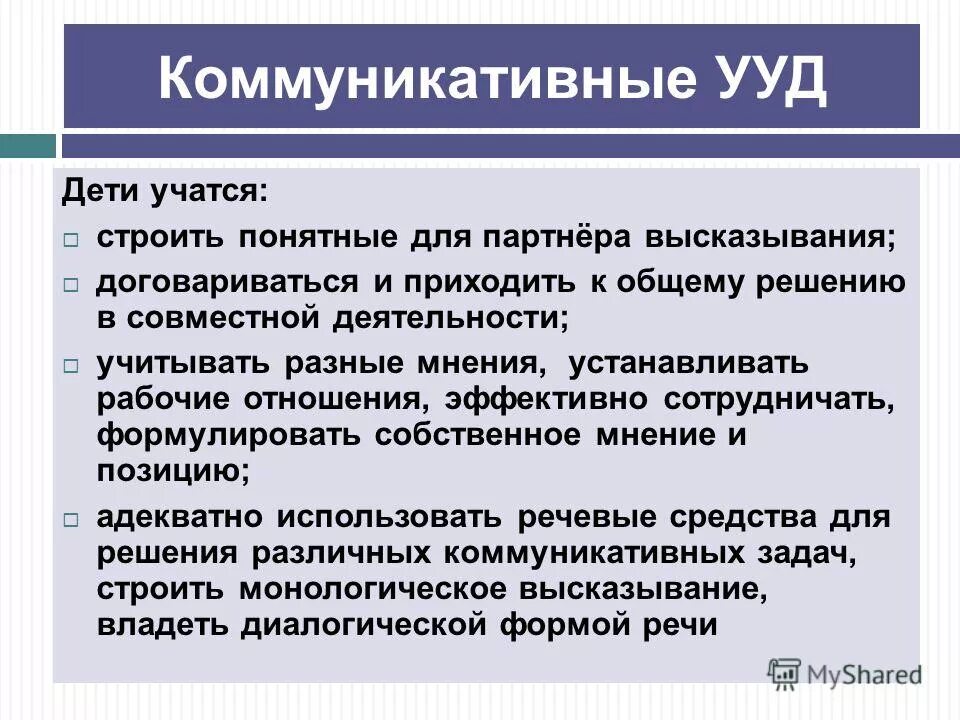 Коммуникативные УУД

Дети учатся:

□ строить понятные для партнёра высказывания;

□ договариваться и приходить к общему решению в совместной деятельности;

□ учитывать разные мнения, устанавливать рабочие отношения, эффективно сотрудничать, формулировать собственное мнение и позицию;

□ адекватно использовать речевые средства для решения различных коммуникативных задач, строить монологическое высказывание, владеть диалогической формой речи

MyShared